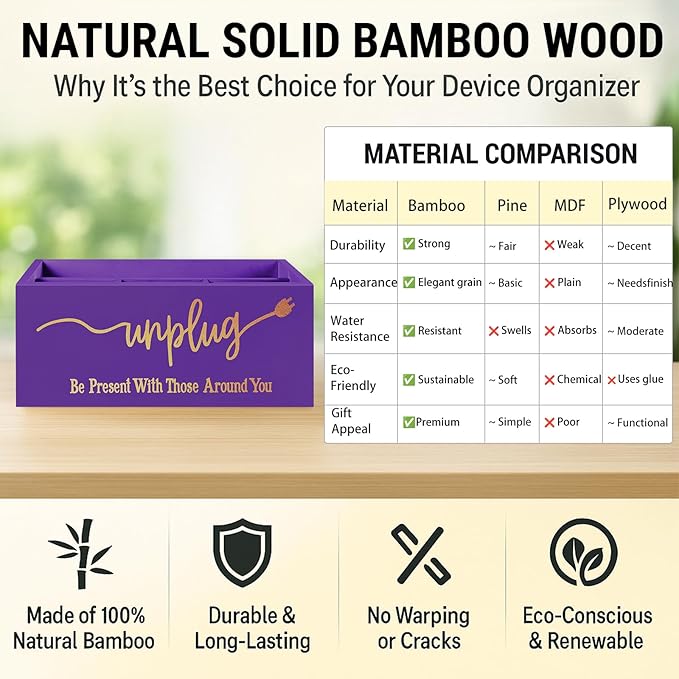 NATURAL SOLID BAMBOO WOOD

Why It's the Best Choice for Your Device Organizer

unplug

Be Present With Those Around You

MATERIAL COMPARISON

| Material | Bamboo | Pine | MDF | Plywood |
|---|---|---|---|---|
| Durability | ✅ Strong | ~ Fair | ❌ Weak | ~ Decent |
| Appearance | ✅ Elegant grain | ~ Basic | ❌ Plain | ~ Needsfinish |
| Water Resistance | ✅ Resistant | ❌ Swells | ❌ Absorbs | ~ Moderate |
| Eco-Friendly | ✅ Sustainable | ~ Soft | ❌ Chemical | ❌ Uses glue |
| Gift Appeal | ✅ Premium | ~ Simple | ❌ Poor | ~ Functional |

Made of 100% Natural Bamboo

Durable & Long-Lasting

No Warping or Cracks

Eco-Conscious & Renewable